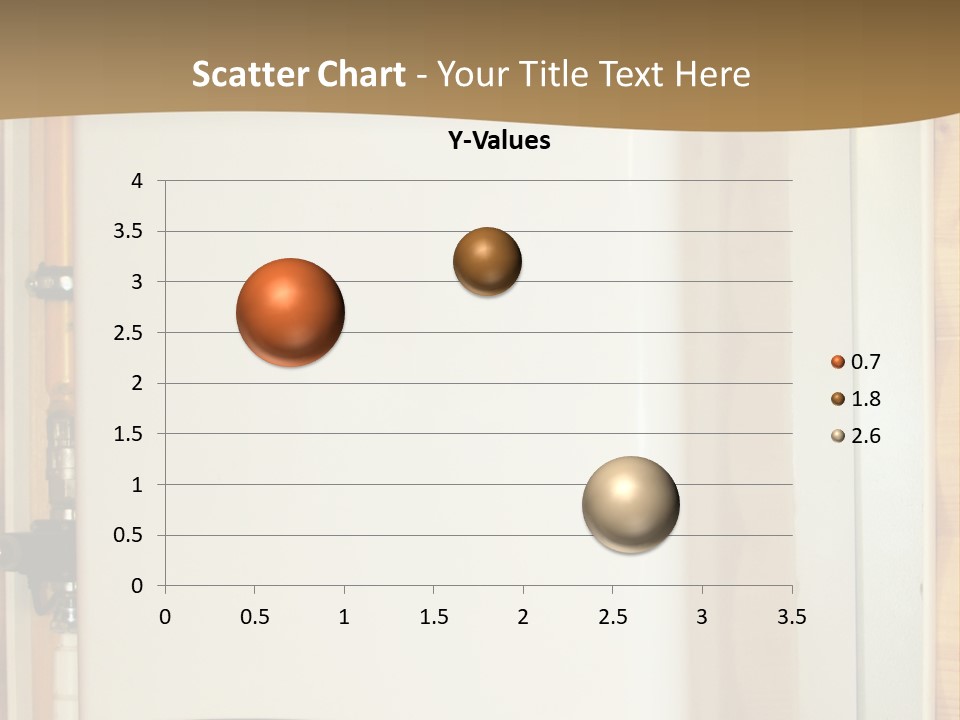 Scatter Chart - Your Title Text Here

Y-Values

4
3.5
3
2.5
2
1.5
1
0.5
0

0 0.5 1 1.5 2 2.5 3 3.5

0.7
1.8
2.6